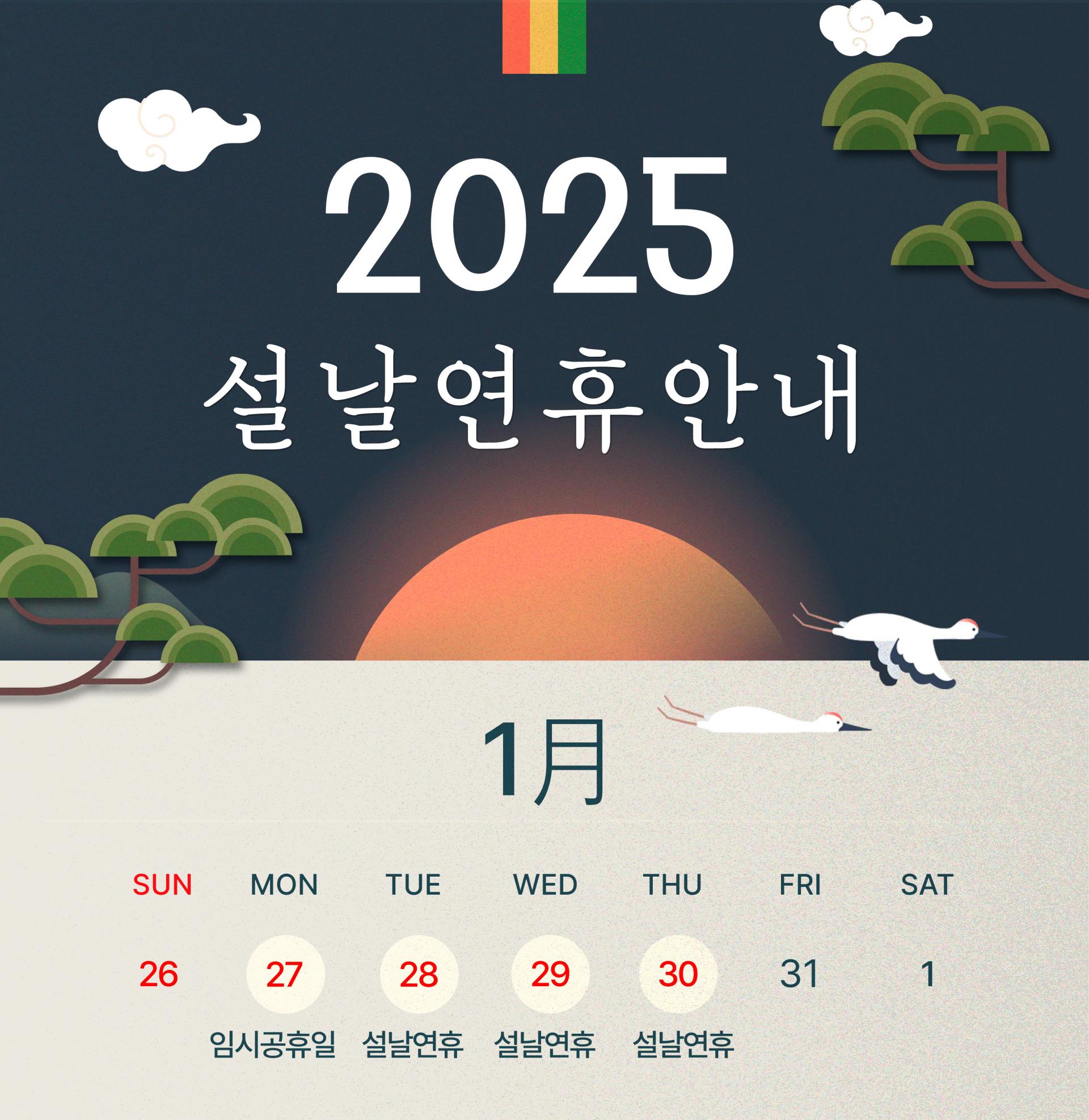 2025
설날연휴안내

1月

| SUN | MON | TUE | WED | THU | FRI | SAT |
|---|---|---|---|---|---|---|
| 26 | 27 | 28 | 29 | 30 | 31 | 1 |
| | 임시공휴일 | 설날연휴 | 설날연휴 | 설날연휴 | | |